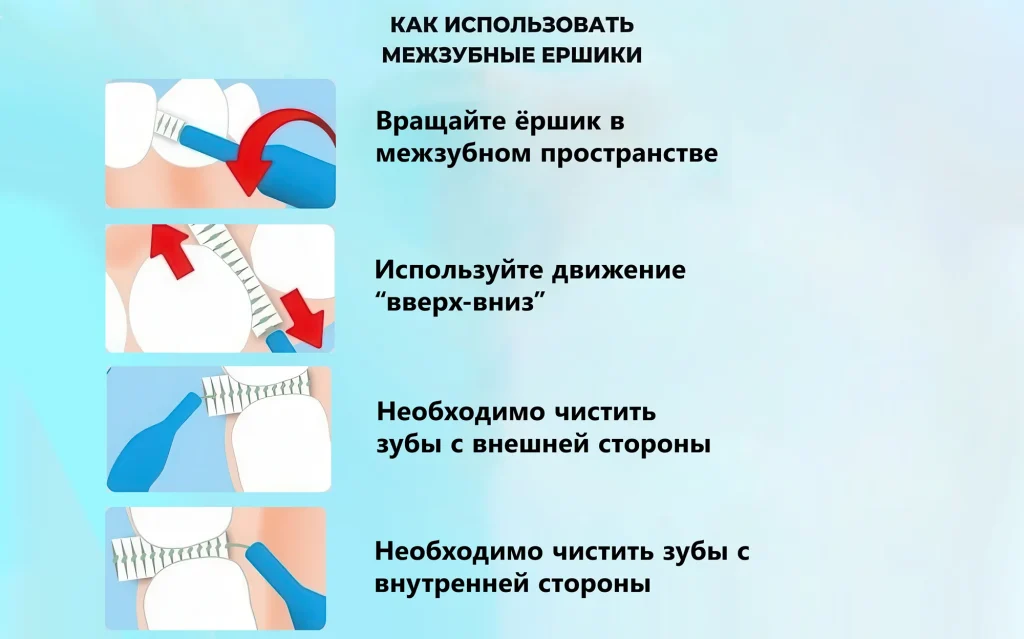 КАК ИСПОЛЬЗОВАТЬ МЕЖЗУБНЫЕ ЕРШИКИ

Вращайте ёршик в межзубном пространстве

Используйте движение “вверх-вниз”

Необходимо чистить зубы с внешней стороны

Необходимо чистить зубы с внутренней стороны